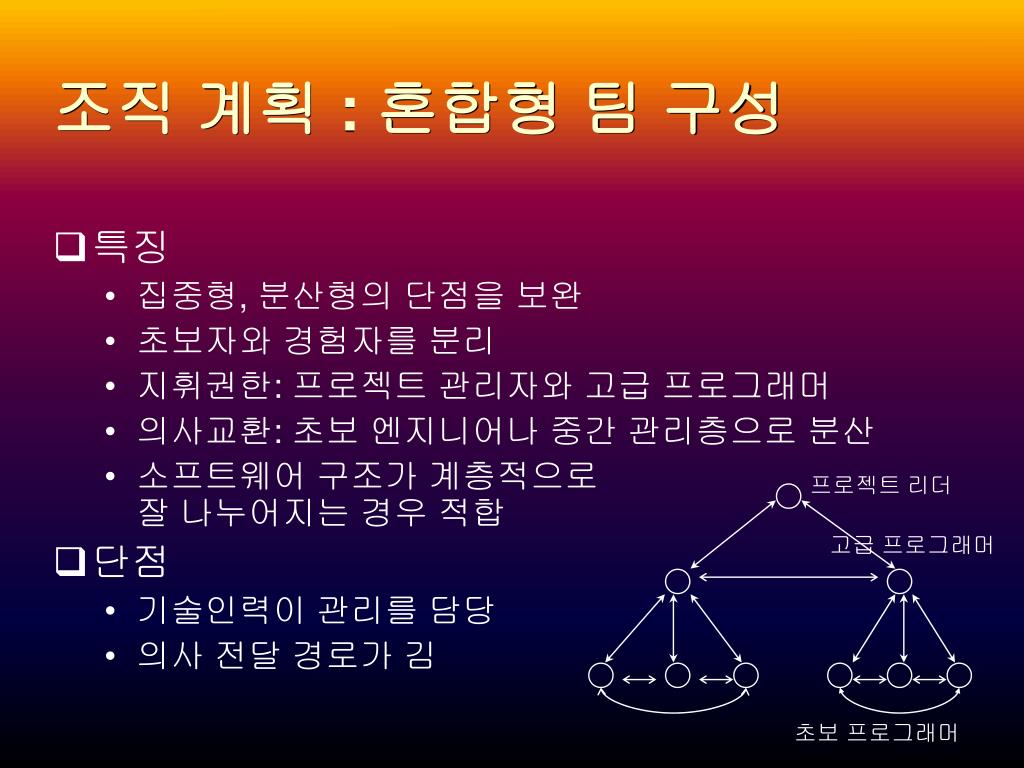 조직 계획 : 혼합형 팀 구성

❑ 특징
• 집중형, 분산형의 단점을 보완
• 초보자와 경험자를 분리
• 지휘권한: 프로젝트 관리자와 고급 프로그래머
• 의사교환: 초보 엔지니어나 중간 관리층으로 분산
• 소프트웨어 구조가 계층적으로 잘 나누어지는 경우 적합

❑ 단점
• 기술인력이 관리를 담당
• 의사 전달 경로가 김

프로젝트 리더
고급 프로그래머
초보 프로그래머